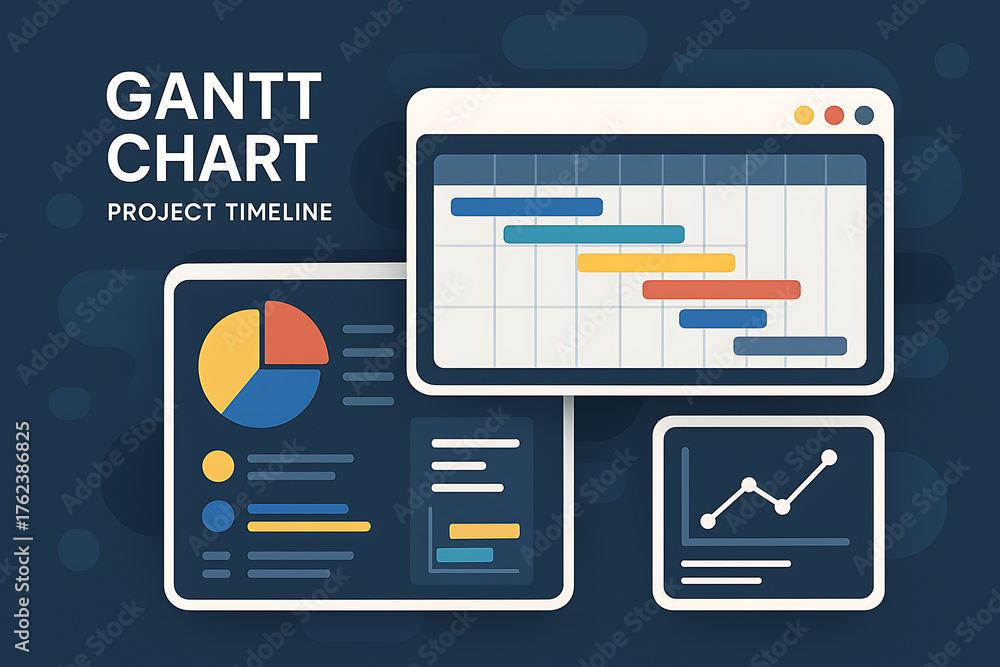 GANTT CHART

PROJECT TIMELINE

Adobe Stock | #1762386825